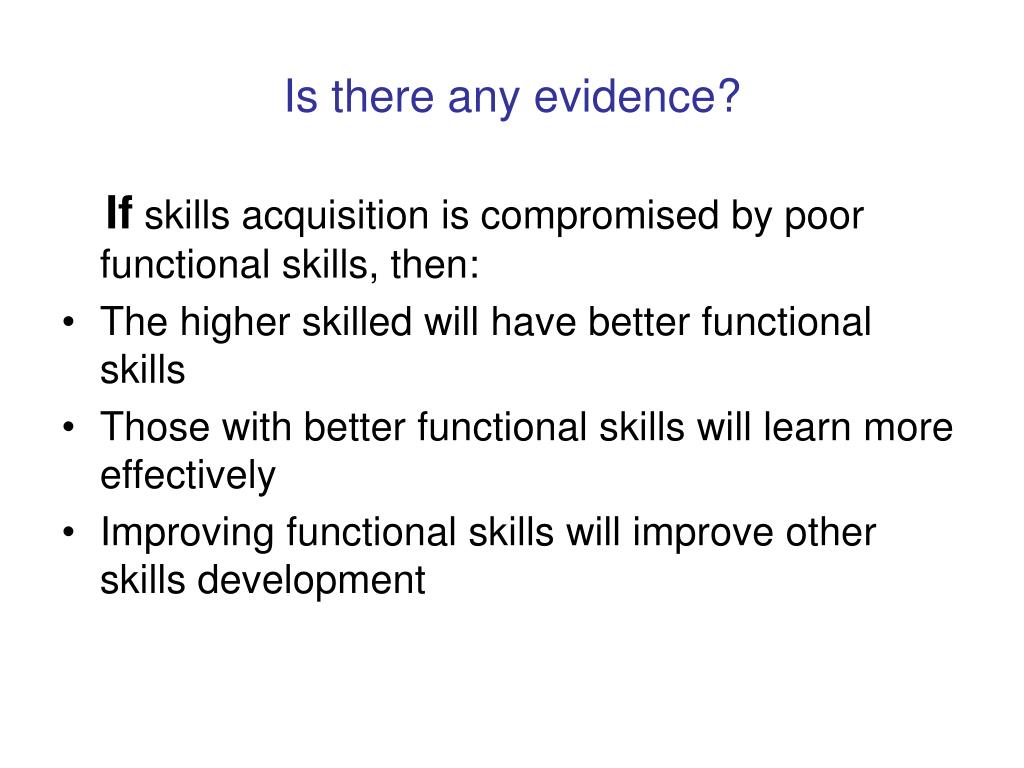 Is there any evidence?

If skills acquisition is compromised by poor functional skills, then:

• The higher skilled will have better functional skills
• Those with better functional skills will learn more effectively
• Improving functional skills will improve other skills development